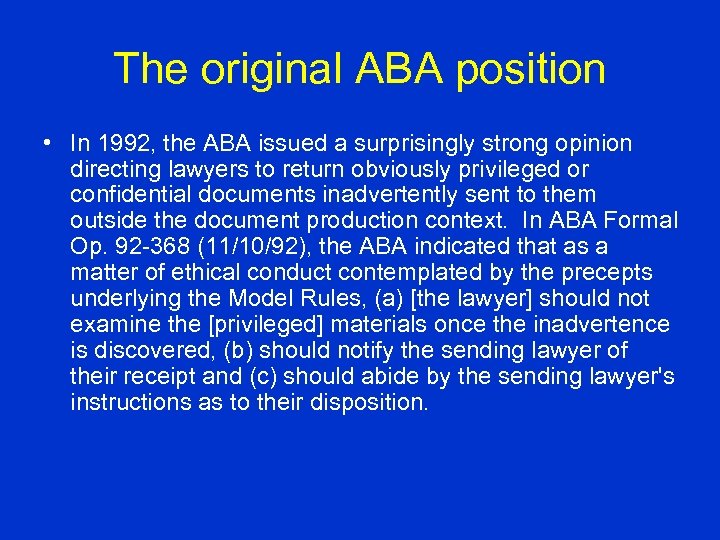 The original ABA position

• In 1992, the ABA issued a surprisingly strong opinion directing lawyers to return obviously privileged or confidential documents inadvertently sent to them outside the document production context. In ABA Formal Op. 92-368 (11/10/92), the ABA indicated that as a matter of ethical conduct contemplated by the precepts underlying the Model Rules, (a) [the lawyer] should not examine the [privileged] materials once the inadvertence is discovered, (b) should notify the sending lawyer of their receipt and (c) should abide by the sending lawyer's instructions as to their disposition.